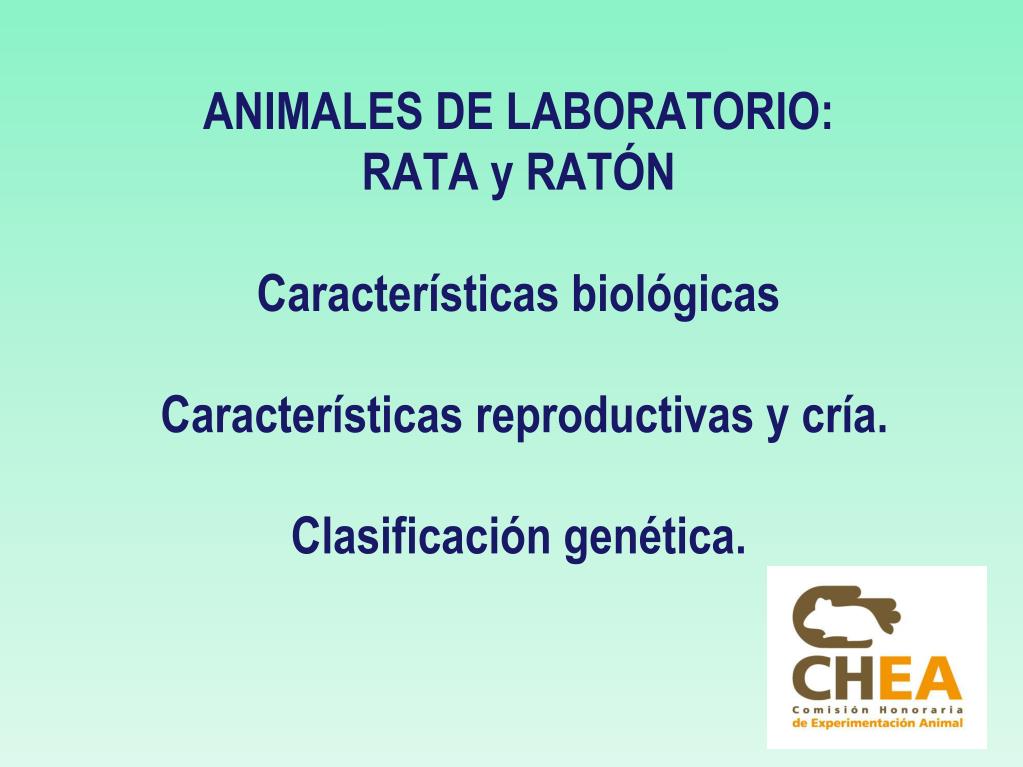 ANIMALES DE LABORATORIO:
RATA y RATÓN

Características biológicas

Características reproductivas y cría.

Clasificación genética.

CHEA
Comisión Honoraria
de Experimentación Animal